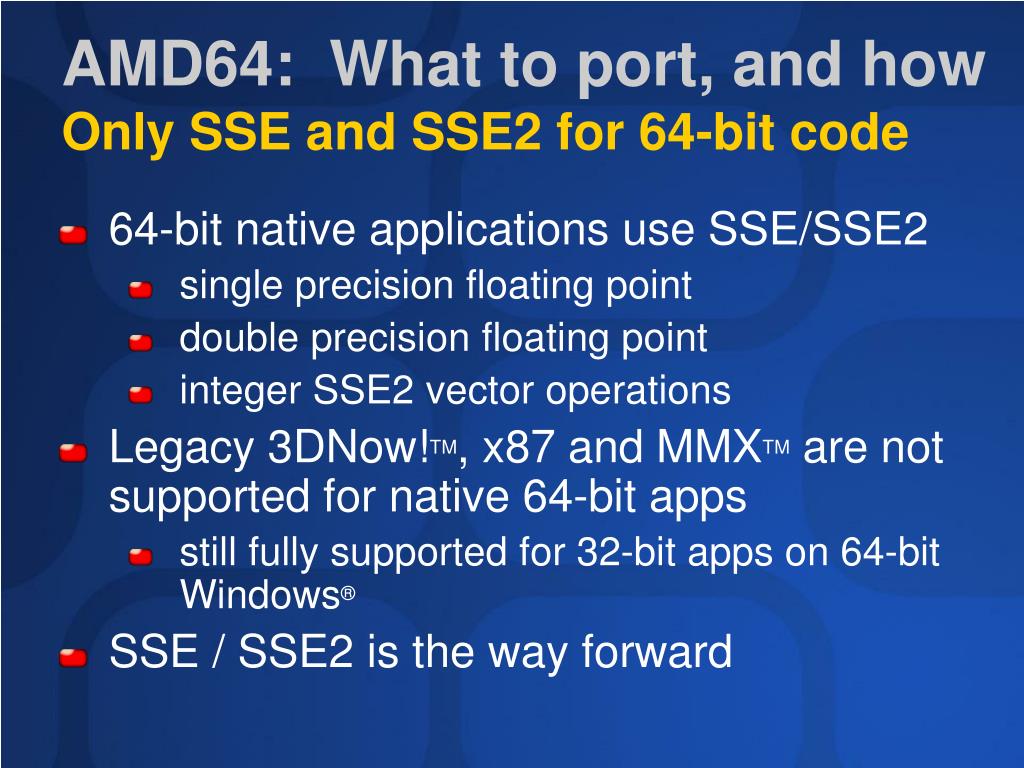 AMD64: What to port, and how
Only SSE and SSE2 for 64-bit code

64-bit native applications use SSE/SSE2
single precision floating point
double precision floating point
integer SSE2 vector operations
Legacy 3DNow!™, x87 and MMX™ are not supported for native 64-bit apps
still fully supported for 32-bit apps on 64-bit Windows®
SSE / SSE2 is the way forward